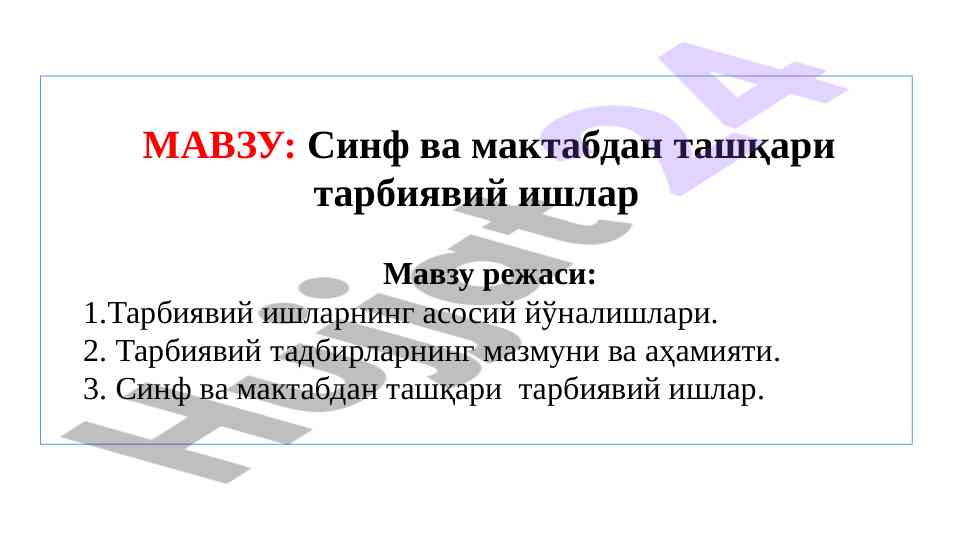 МАВЗУ: Синф ва мактабдан ташқари тарбиявий ишлар

Мавзу режаси:
1.Тарбиявий ишларнинг асосий йўналишлари.
2. Тарбиявий тадбирларнинг мазмуни ва аҳамияти.
3. Синф ва мактабдан ташқари тарбиявий ишлар.

Hujjat24